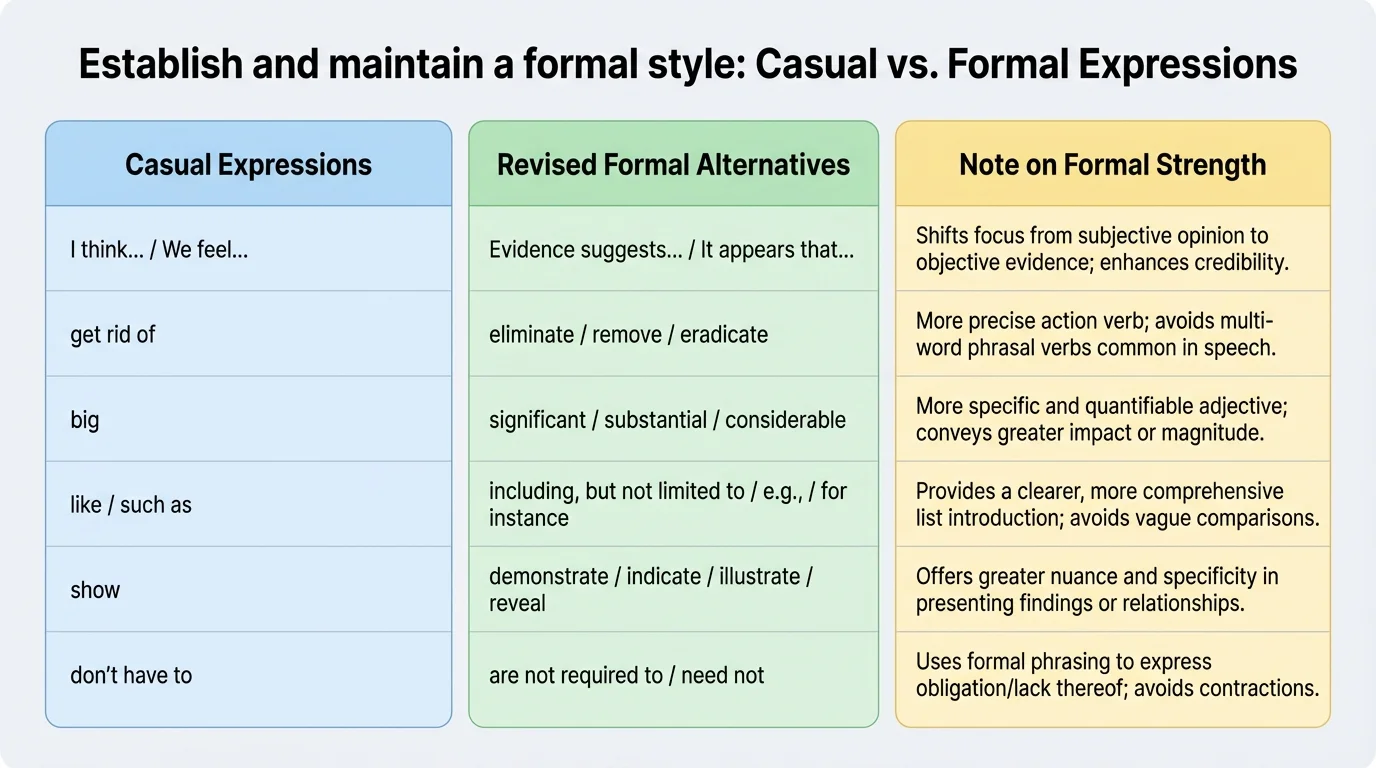 Establish and maintain a formal style: Casual vs. Formal Expressions

| Casual Expressions | Revised Formal Alternatives | Note on Formal Strength |
|---|---|---|
| I think... / We feel... | Evidence suggests... / It appears that... | Shifts focus from subjective opinion to objective evidence; enhances credibility. |
| get rid of | eliminate / remove / eradicate | More precise action verb; avoids multi-word phrasal verbs common in speech. |
| big | significant / substantial / considerable | More specific and quantifiable adjective; conveys greater impact or magnitude. |
| like / such as | including, but not limited to / e.g., / for instance | Provides a clearer, more comprehensive list introduction; avoids vague comparisons. |
| show | demonstrate / indicate / illustrate / reveal | Offers greater nuance and specificity in presenting findings or relationships. |
| don't have to | are not required to / need not | Uses formal phrasing to express obligation/lack thereof; avoids contractions. |